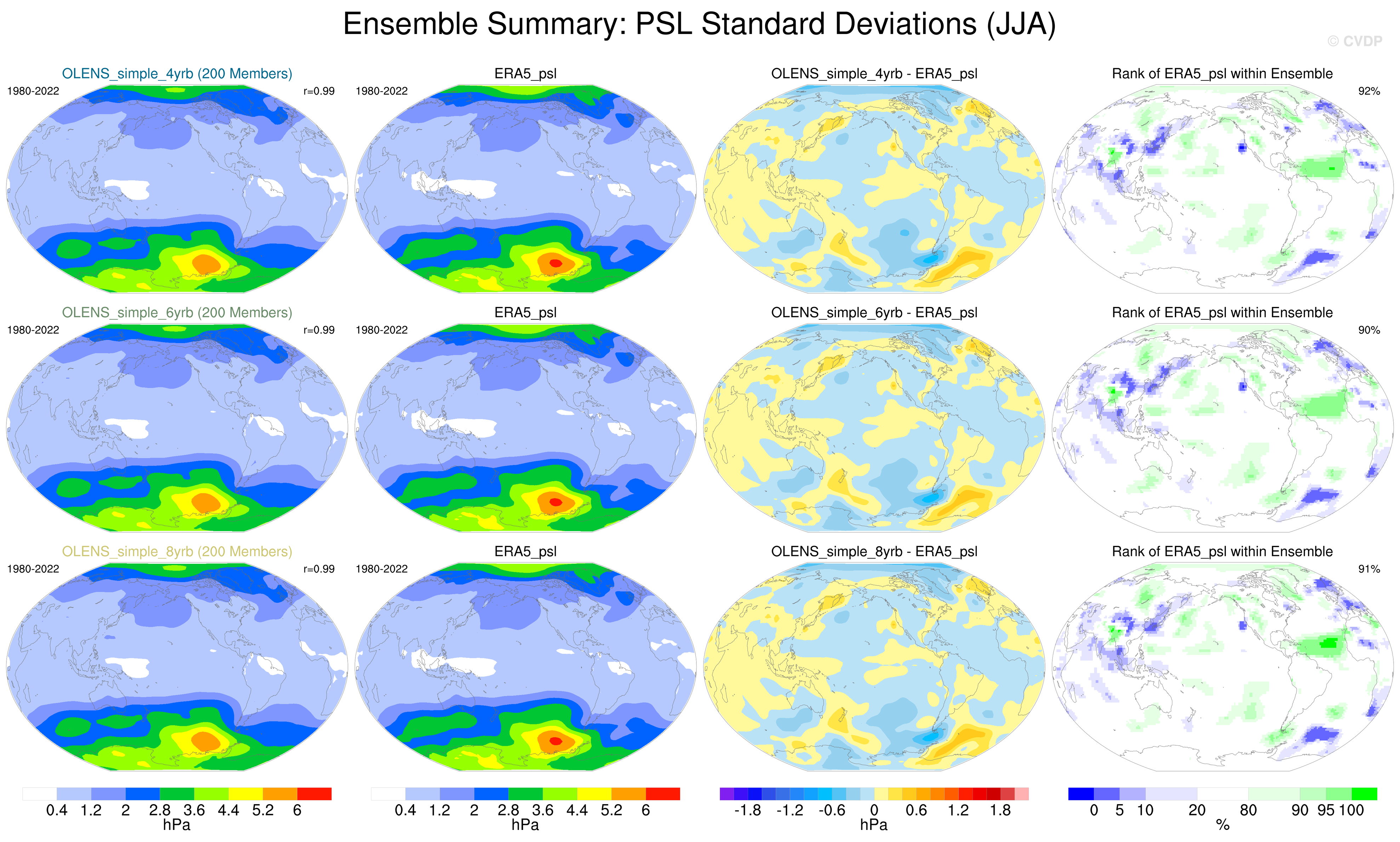 Ensemble Summary: PSL Standard Deviations (JJA)

© CVDP

OLENS_simple_4yrb (200 Members)

1980-2022

r=0.99

ERA5_psl

1980-2022

OLENS_simple_4yrb - ERA5_psl

Rank of ERA5_psl within Ensemble

92%

OLENS_simple_6yrb (200 Members)

1980-2022

r=0.99

ERA5_psl

1980-2022

OLENS_simple_6yrb - ERA5_psl

Rank of ERA5_psl within Ensemble

90%

OLENS_simple_8yrb (200 Members)

1980-2022

r=0.99

ERA5_psl

1980-2022

OLENS_simple_8yrb - ERA5_psl

Rank of ERA5_psl within Ensemble

91%

0.4 1.2 2 2.8 3.6 4.4 5.2 6
hPa

0.4 1.2 2 2.8 3.6 4.4 5.2 6
hPa

-1.8 -1.2 -0.6 0 0.6 1.2 1.8
hPa

0 5 10 20 80 90 95 100
%